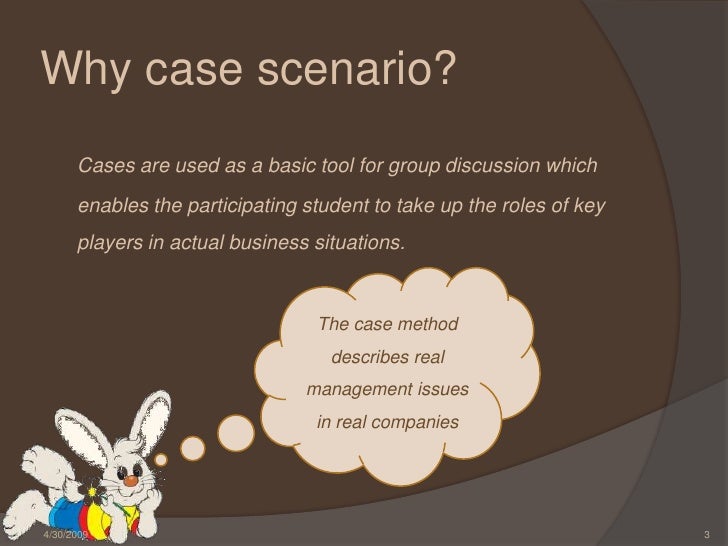 Why case scenario?

Cases are used as a basic tool for group discussion which enables the participating student to take up the roles of key players in actual business situations.

The case method describes real management issues in real companies

4/30/2009

3